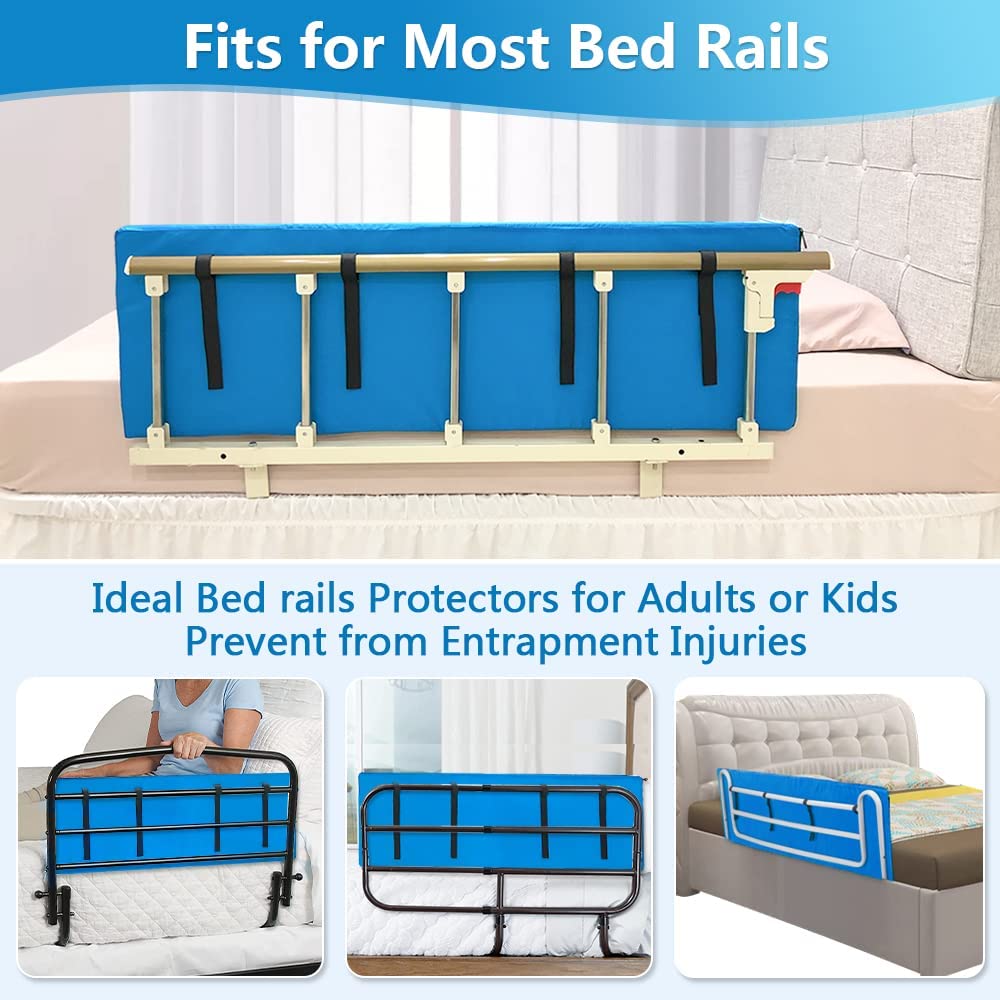 Fits for Most Bed Rails

Ideal Bed rails Protectors for Adults or Kids
Prevent from Entrapment Injuries